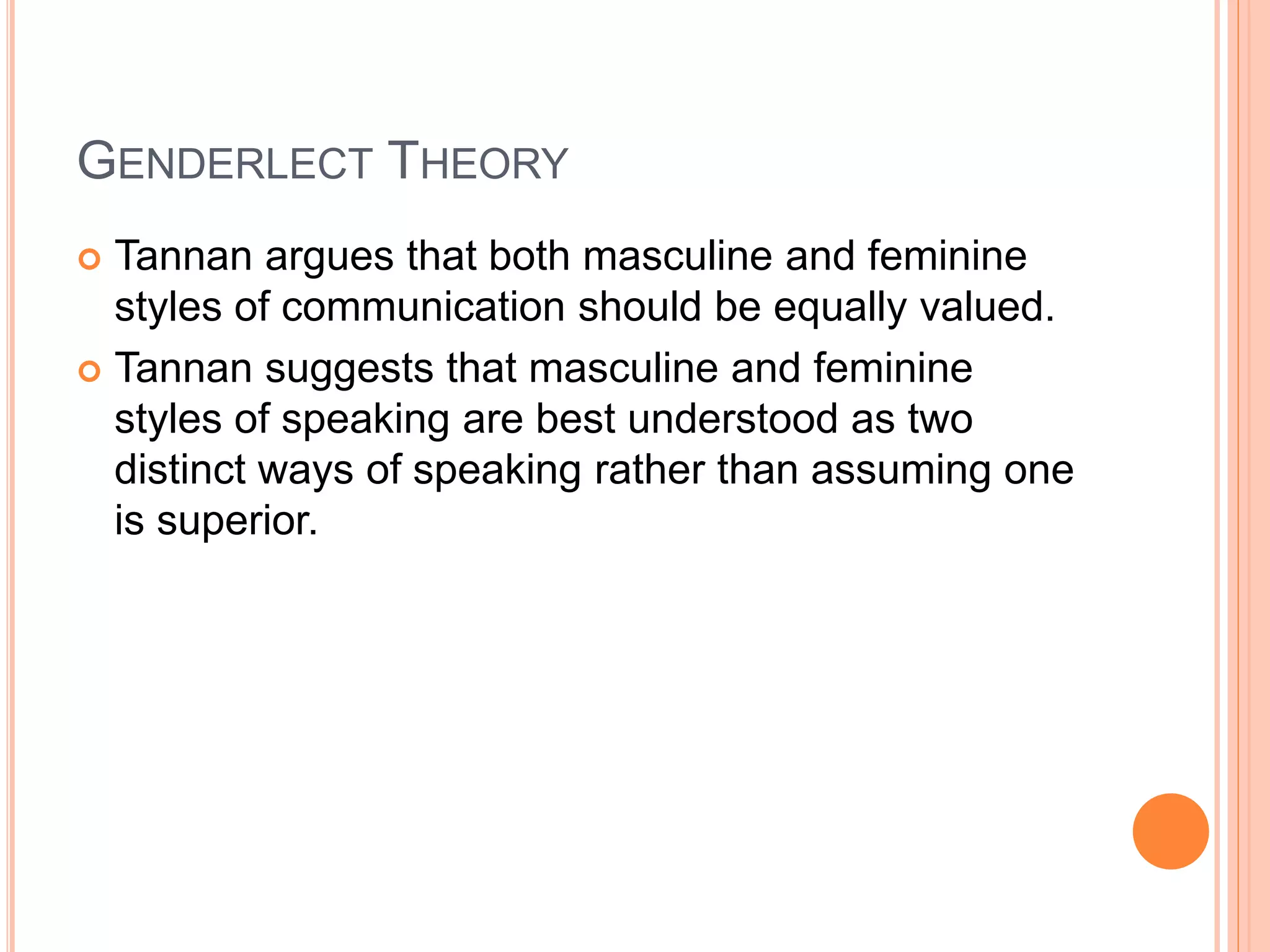 GENDERLECT THEORY

Tannan argues that both masculine and feminine styles of communication should be equally valued.

Tannan suggests that masculine and feminine styles of speaking are best understood as two distinct ways of speaking rather than assuming one is superior.